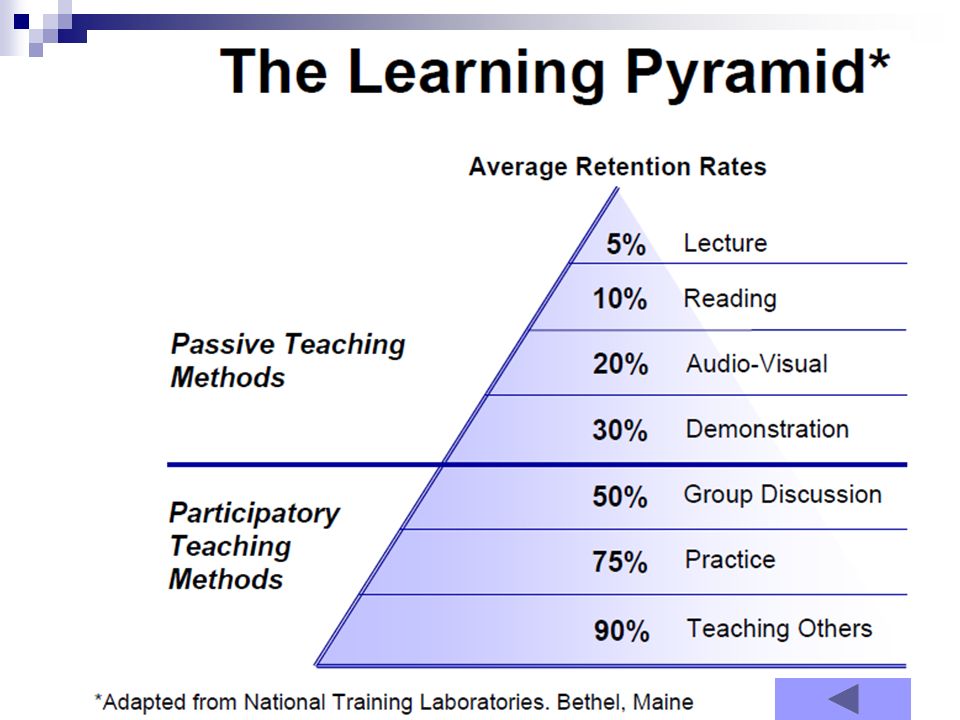 The Learning Pyramid*

Average Retention Rates

Passive Teaching Methods

5% Lecture

10% Reading

20% Audio-Visual

30% Demonstration

Participatory Teaching Methods

50% Group Discussion

75% Practice

90% Teaching Others

*Adapted from National Training Laboratories. Bethel, Maine